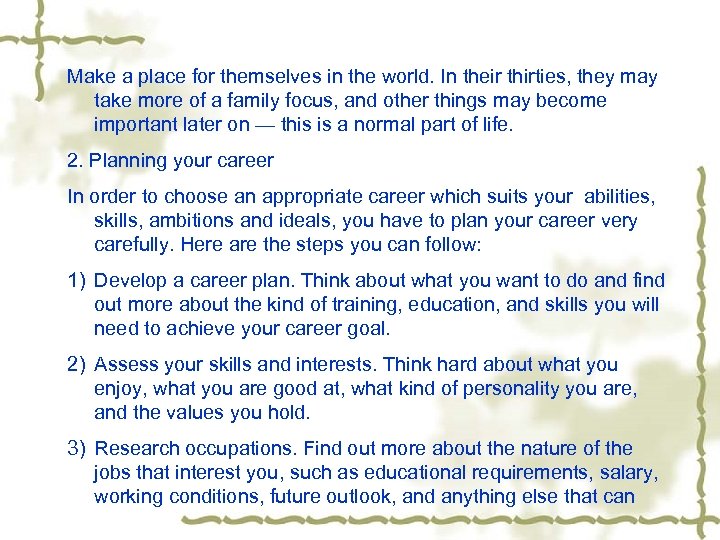 Make a place for themselves in the world. In their thirties, they may take more of a family focus, and other things may become important later on — this is a normal part of life.

2. Planning your career

In order to choose an appropriate career which suits your abilities, skills, ambitions and ideals, you have to plan your career very carefully. Here are the steps you can follow:

1) Develop a career plan. Think about what you want to do and find out more about the kind of training, education, and skills you will need to achieve your career goal.

2) Assess your skills and interests. Think hard about what you enjoy, what you are good at, what kind of personality you are, and the values you hold.

3) Research occupations. Find out more about the nature of the jobs that interest you, such as educational requirements, salary, working conditions, future outlook, and anything else that can